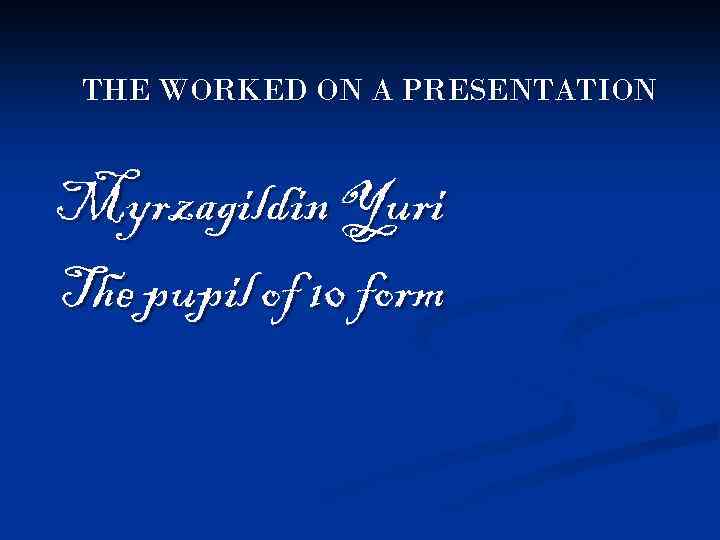 THE WORKED ON A PRESENTATION

Myrzagildin Yuri
The pupil of 10 form